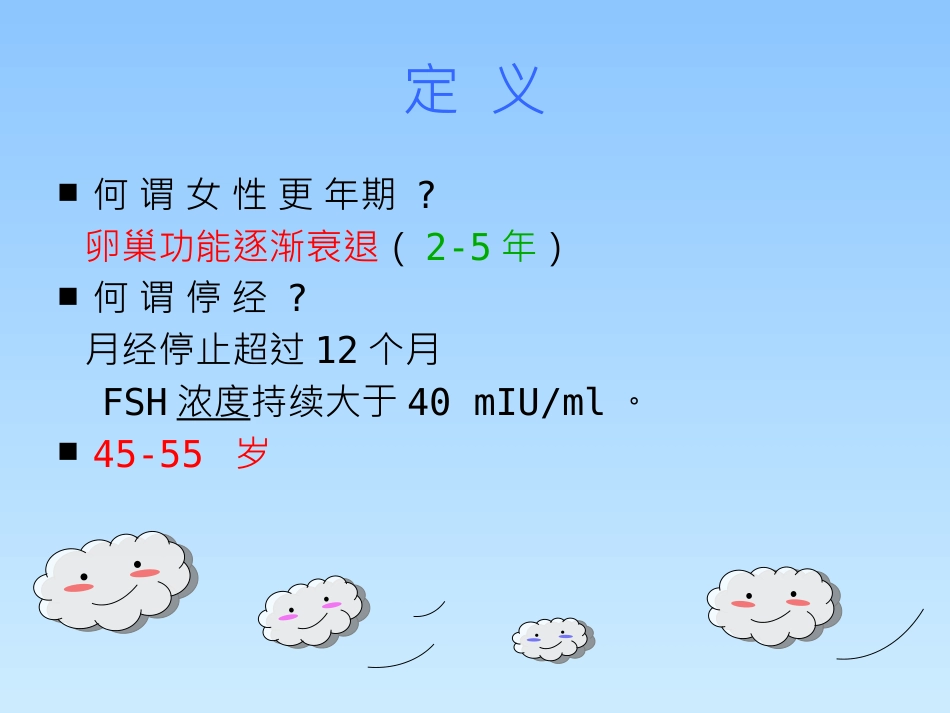 定 义

■ 何 谓 女 性 更 年期 ？
卵巢功能逐渐衰退（ 2-5 年 ）
■ 何 谓 停 经 ？
月经停止超过 12 个月
FSH 浓度持续大于 40 mIU/ml 。
■ 45-55 岁